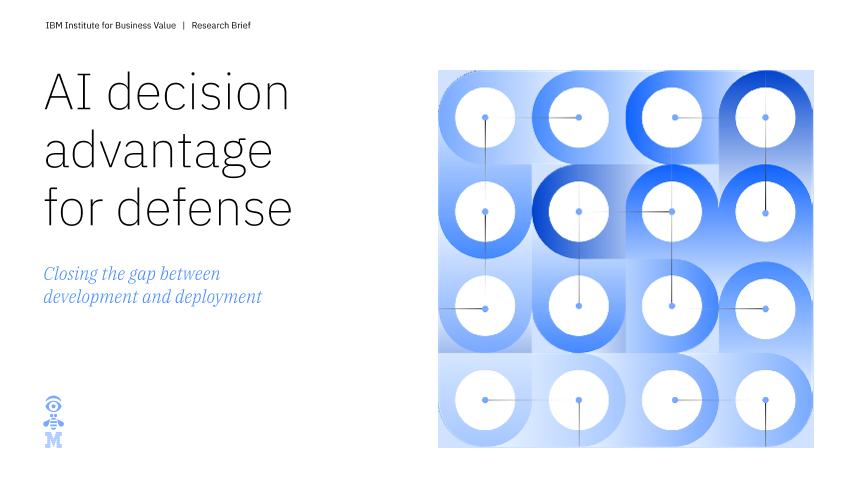 IBM Institute for Business Value | Research Brief

AI decision advantage for defense

Closing the gap between development and deployment